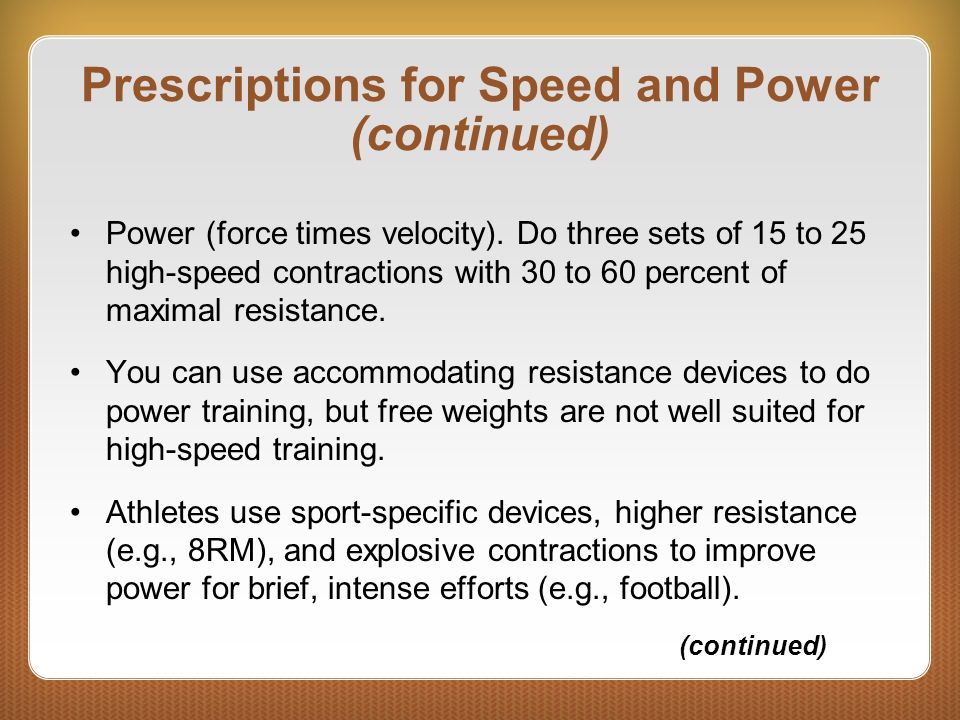 Prescriptions for Speed and Power
(continued)

• Power (force times velocity). Do three sets of 15 to 25 high-speed contractions with 30 to 60 percent of maximal resistance.

• You can use accommodating resistance devices to do power training, but free weights are not well suited for high-speed training.

• Athletes use sport-specific devices, higher resistance (e.g., 8RM), and explosive contractions to improve power for brief, intense efforts (e.g., football).

(continued)